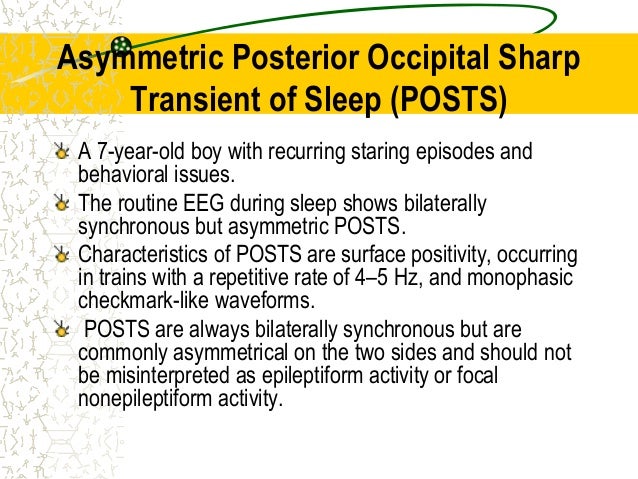 Asymmetric Posterior Occipital Sharp Transient of Sleep (POSTS)

A 7-year-old boy with recurring staring episodes and behavioral issues.

The routine EEG during sleep shows bilaterally synchronous but asymmetric POSTS.

Characteristics of POSTS are surface positivity, occurring in trains with a repetitive rate of 4–5 Hz, and monophasic checkmark-like waveforms.

POSTS are always bilaterally synchronous but are commonly asymmetrical on the two sides and should not be misinterpreted as epileptiform activity or focal nonepileptiform activity.